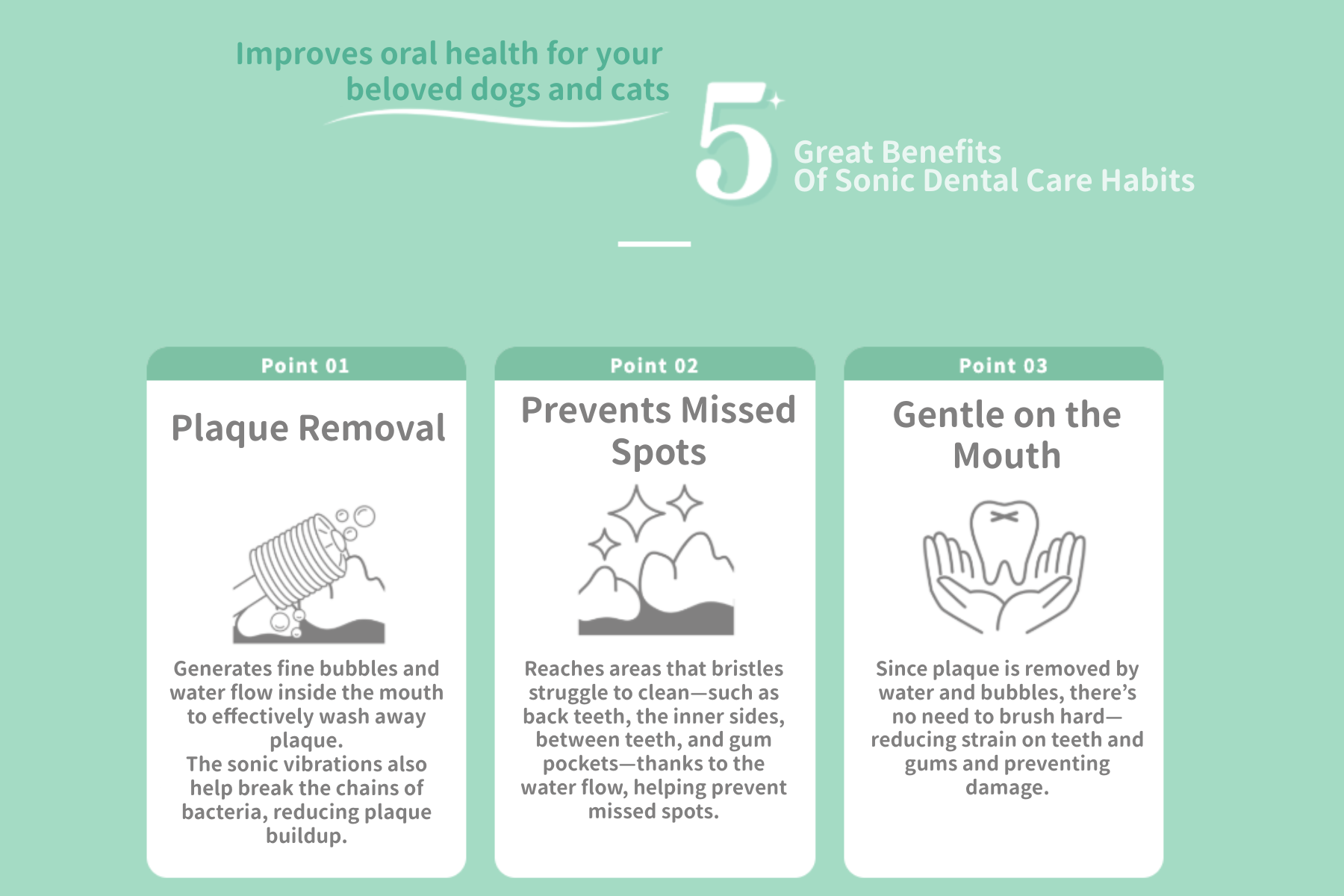 Improves oral health for your beloved dogs and cats

5 Great Benefits Of Sonic Dental Care Habits

Point 01

Plaque Removal

Generates fine bubbles and water flow inside the mouth to effectively wash away plaque.
The sonic vibrations also help break the chains of bacteria, reducing plaque buildup.

Point 02

Prevents Missed Spots

Reaches areas that bristles struggle to clean—such as back teeth, the inner sides, between teeth, and gum pockets—thanks to the water flow, helping prevent missed spots.

Point 03

Gentle on the Mouth

Since plaque is removed by water and bubbles, there's no need to brush hard—reducing strain on teeth and gums and preventing damage.